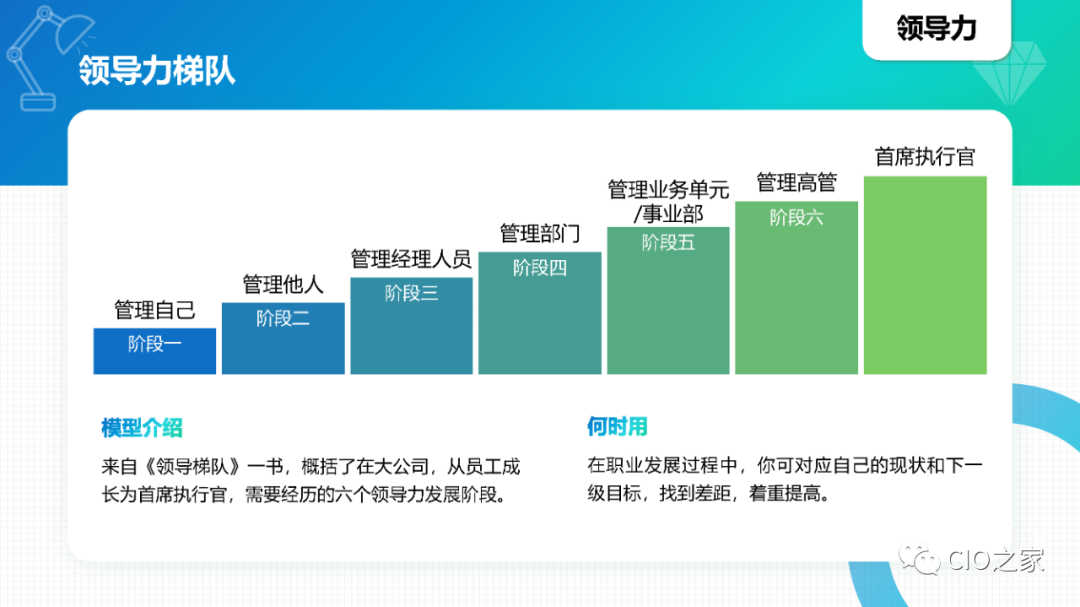 领导力

领导力梯队

管理自己
阶段一

管理他人
阶段二

管理经理人员
阶段三

管理部门
阶段四

管理业务单元/事业部
阶段五

管理高管
阶段六

首席执行官

模型介绍

来自《领导梯队》一书，概括了在大公司，从员工成长为首席执行官，需要经历的六个领导力发展阶段。

何时用

在职业发展过程中，你可对应自己的现状和下一级目标，找到差距，着重提高。

CIO之家